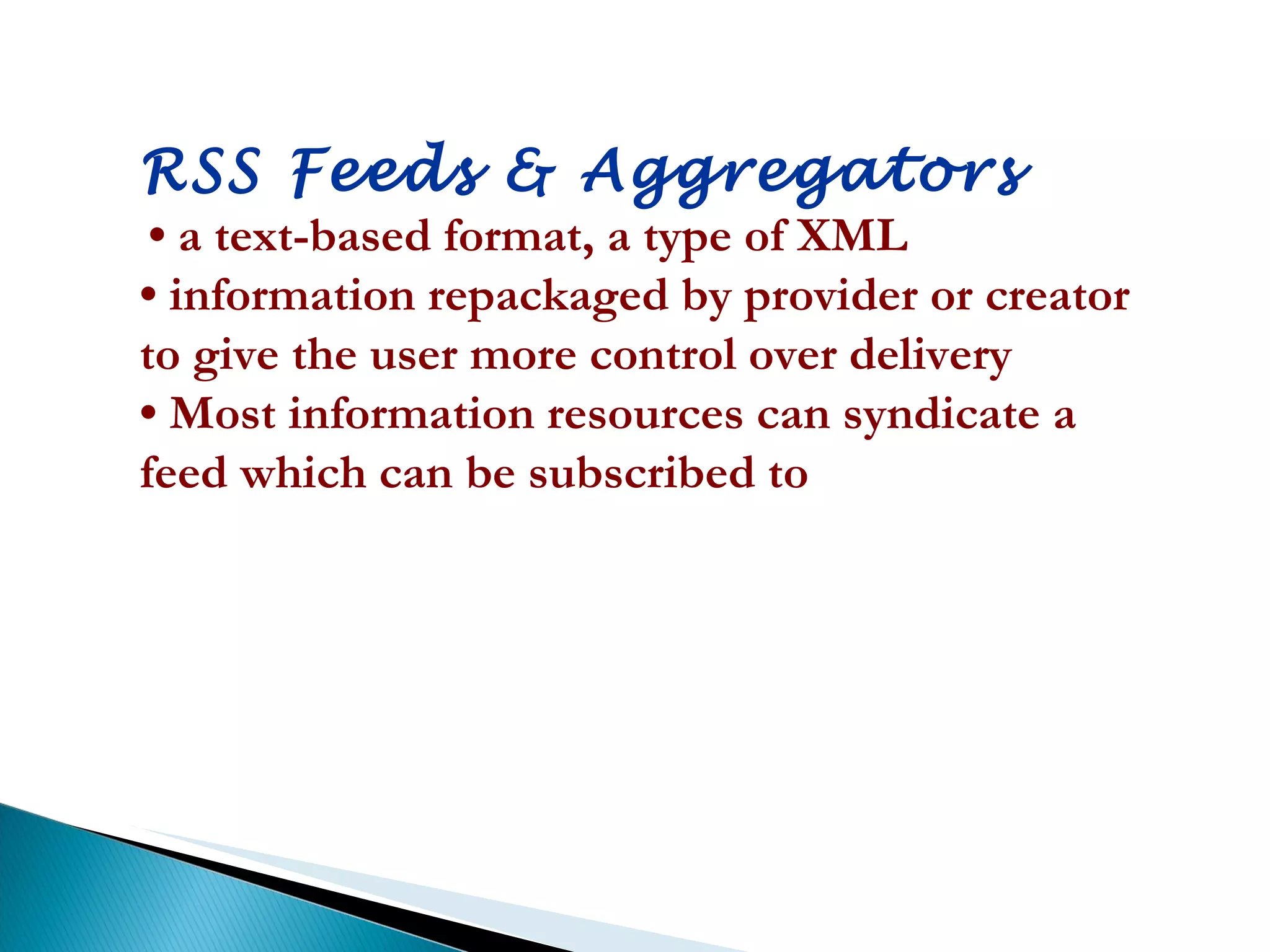 RSS Feeds & Aggregators

• a text-based format, a type of XML

• information repackaged by provider or creator to give the user more control over delivery

• Most information resources can syndicate a feed which can be subscribed to